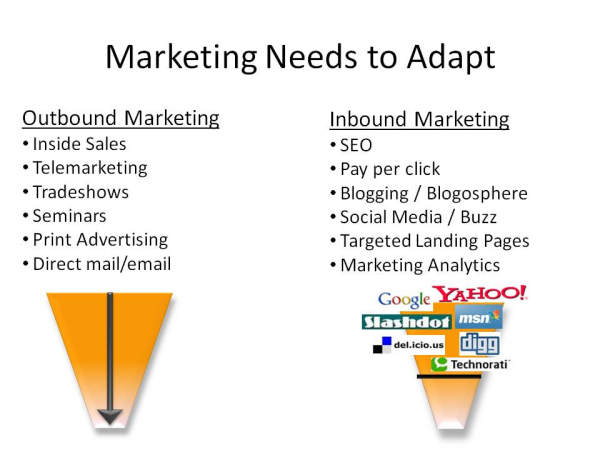 Marketing Needs to Adapt

Outbound Marketing
• Inside Sales
• Telemarketing
• Tradeshows
• Seminars
• Print Advertising
• Direct mail/email

Inbound Marketing
• SEO
• Pay per click
• Blogging / Blogosphere
• Social Media / Buzz
• Targeted Landing Pages
• Marketing Analytics

Google YAHOO! Slashdot msn del.icio.us digg Technorati